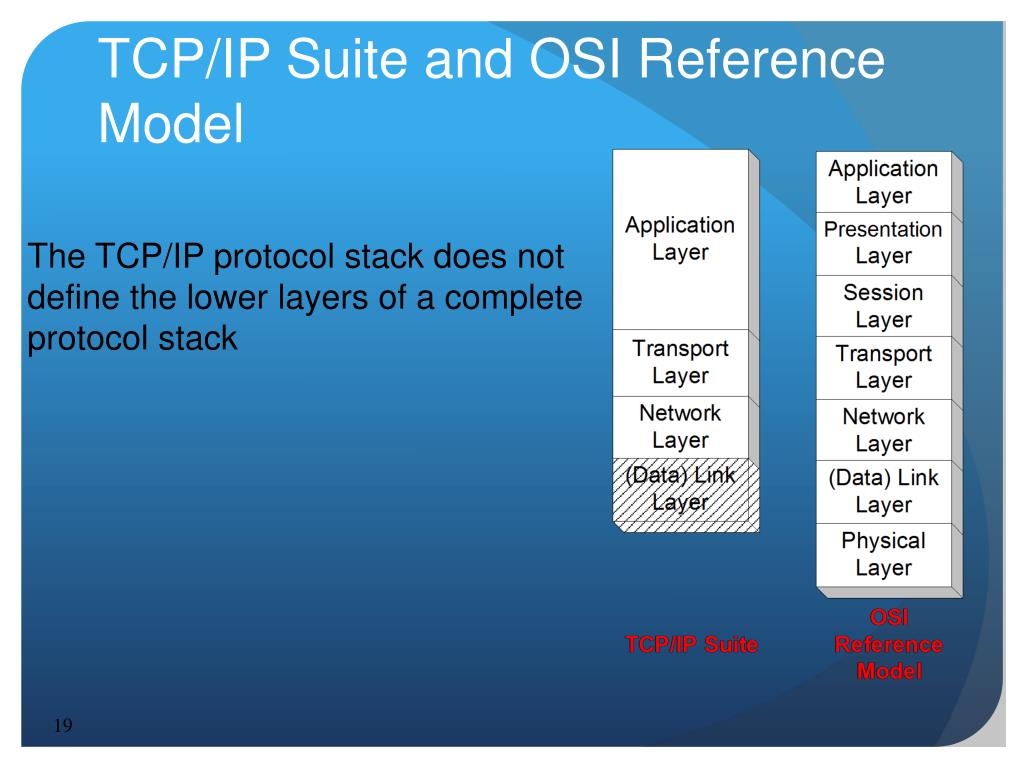 TCP/IP Suite and OSI Reference Model

The TCP/IP protocol stack does not define the lower layers of a complete protocol stack

Application Layer
Transport Layer
Network Layer
(Data) Link Layer

TCP/IP Suite

Application Layer
Presentation Layer
Session Layer
Transport Layer
Network Layer
(Data) Link Layer
Physical Layer

OSI Reference Model

19